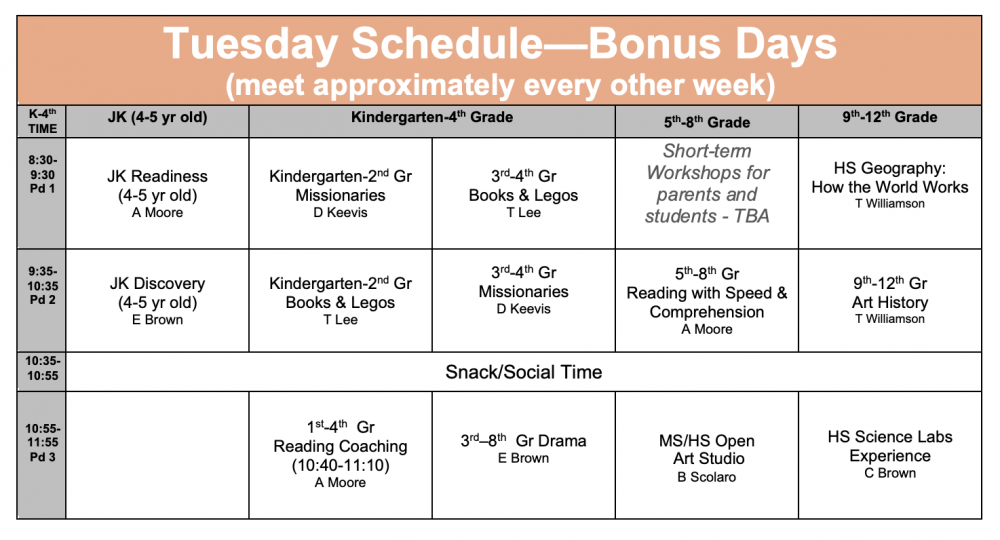 Tuesday Schedule—Bonus Days
(meet approximately every other week)

| K-4$^{th}$ TIME | JK (4-5 yr old) | Kindergarten-4$^{th}$ Grade | | 5$^{th}$-8$^{th}$ Grade | 9$^{th}$-12$^{th}$ Grade |
|---|---|---|---|---|---|
| 8:30-9:30 Pd 1 | JK Readiness (4-5 yr old) A Moore | Kindergarten-2$^{nd}$ Gr Missionaries D Keevis | 3$^{rd}$-4$^{th}$ Gr Books & Legos T Lee | Short-term Workshops for parents and students - TBA | HS Geography: How the World Works T Williamson |
| 9:35-10:35 Pd 2 | JK Discovery (4-5 yr old) E Brown | Kindergarten-2$^{nd}$ Gr Books & Legos T Lee | 3$^{rd}$-4$^{th}$ Gr Missionaries D Keevis | 5$^{th}$-8$^{th}$ Gr Reading with Speed & Comprehension A Moore | 9$^{th}$-12$^{th}$ Gr Art History T Williamson |
| 10:35-10:55 | Snack/Social Time | | | | |
| 10:55-11:55 Pd 3 | | 1$^{st}$-4$^{th}$ Gr Reading Coaching (10:40-11:10) A Moore | 3$^{rd}$–8$^{th}$ Gr Drama E Brown | MS/HS Open Art Studio B Scolaro | HS Science Labs Experience C Brown |